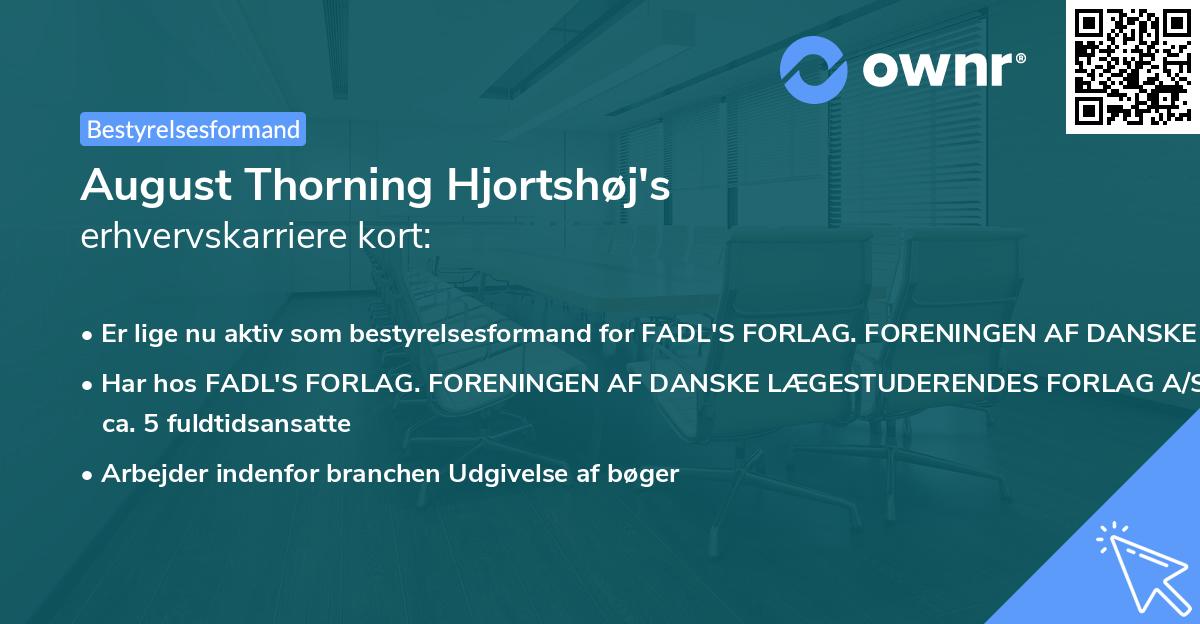 ownr®

Bestyrelsesformand

August Thorning Hjortshøj's erhvervskarriere kort:

• Er lige nu aktiv som bestyrelsesformand for FADL'S FORLAG. FORENINGEN AF DANSKE

• Har hos FADL'S FORLAG. FORENINGEN AF DANSKE LÆGESTUDERENDES FORLAG A/S ca. 5 fuldtidsansatte

• Arbejder indenfor branchen Udgivelse af bøger